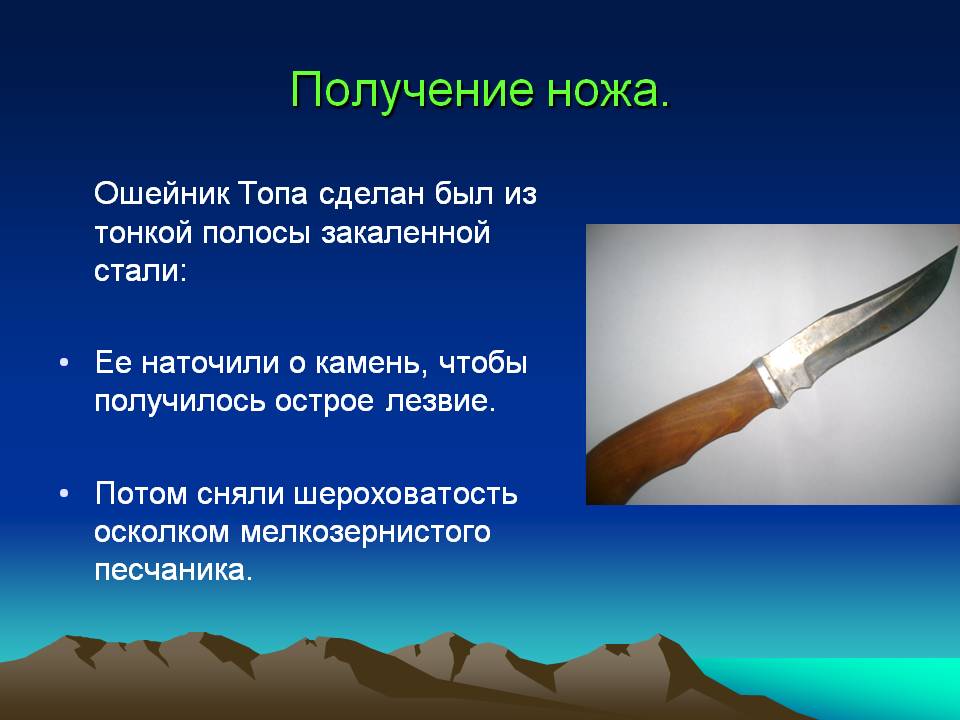 Получение ножа.

Ошейник Топа сделан был из тонкой полосы закаленной стали:

• Ее наточили о камень, чтобы получилось острое лезвие.

• Потом сняли шероховатость осколком мелкозернистого песчаника.